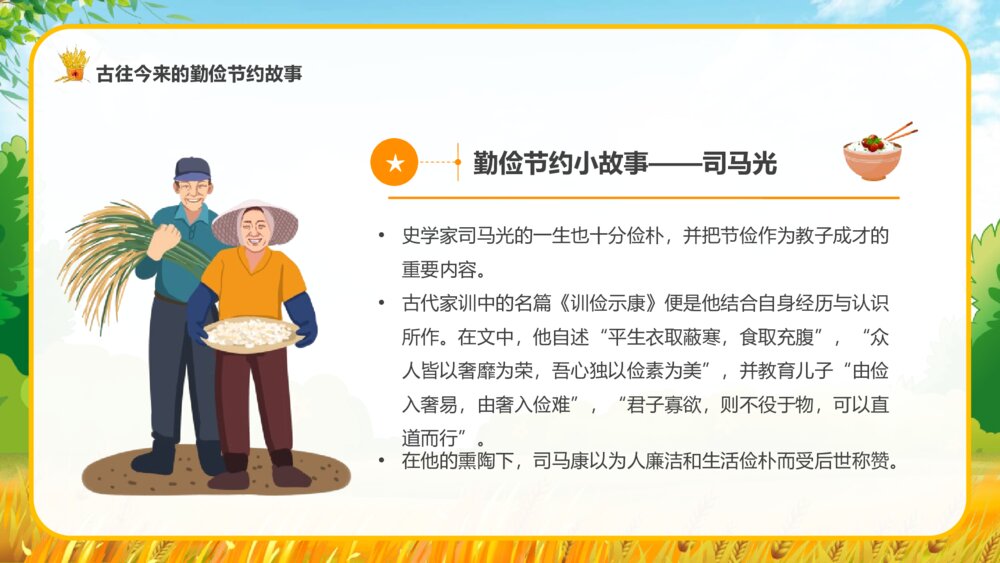 古往今来的勤俭节约故事

勤俭节约小故事——司马光

• 史学家司马光的一生也十分俭朴，并把节俭作为教子成才的重要内容。

• 古代家训中的名篇《训俭示康》便是他结合自身经历与认识所作。在文中，他自述“平生衣取蔽寒，食取充腹”，“众人皆以奢靡为荣，吾心独以俭素为美”，并教育儿子“由俭入奢易，由奢入俭难”，“君子寡欲，则不役于物，可以直道而行”。

• 在他的熏陶下，司马康以为人廉洁和生活俭朴而受后世称赞。